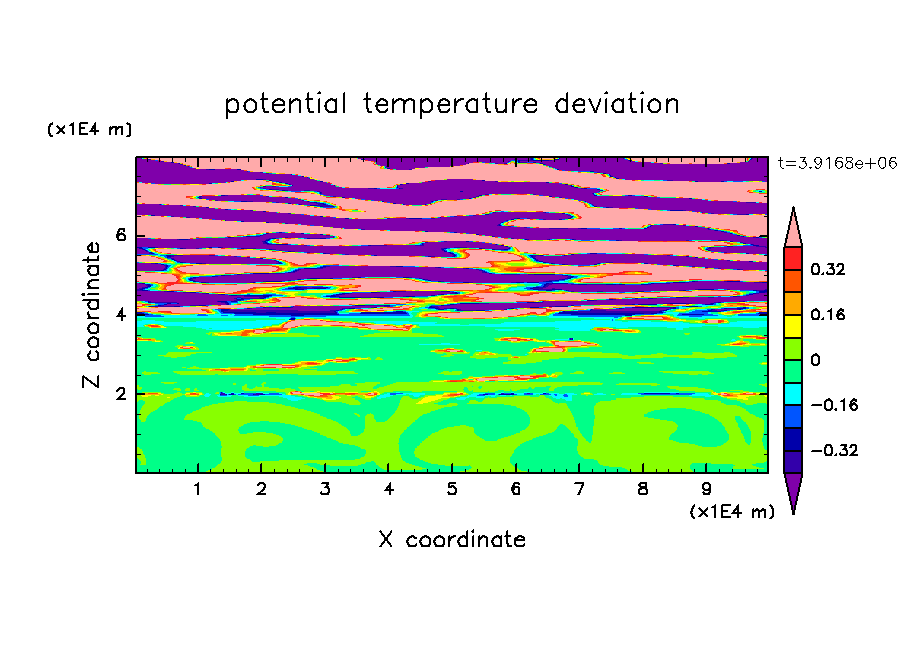 potential temperature deviation

(x1E4 m)

t=3.9168e+06

Z coordinate

6
4
2

0.32
0.16
0
−0.16
−0.32

1 2 3 4 5 6 7 8 9

(x1E4 m)

X coordinate